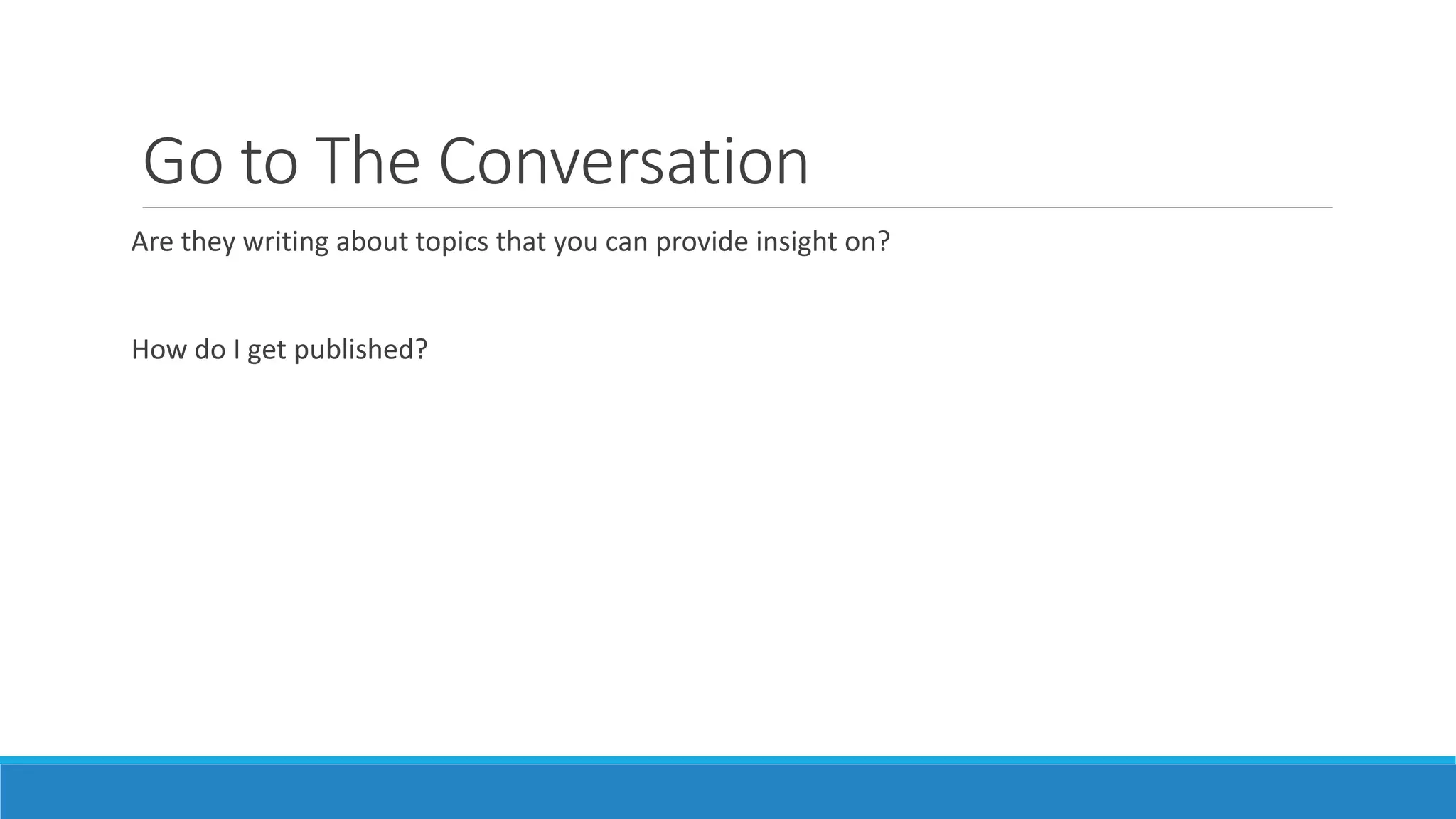 Go to The Conversation

Are they writing about topics that you can provide insight on?

How do I get published?